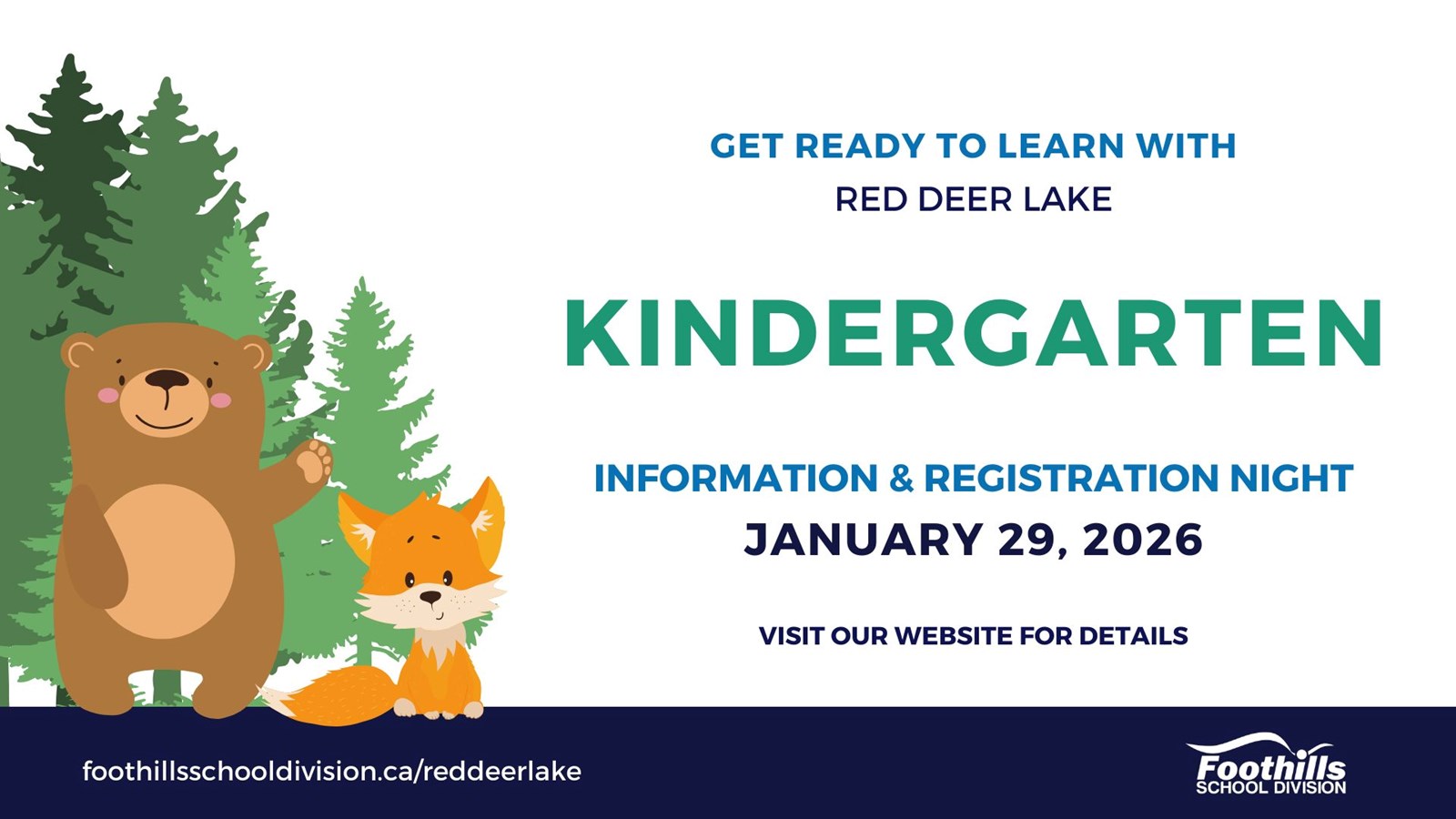 GET READY TO LEARN WITH
RED DEER LAKE

KINDERGARTEN

INFORMATION & REGISTRATION NIGHT
JANUARY 29, 2026

VISIT OUR WEBSITE FOR DETAILS

foothillsschooldivision.ca/reddeerlake

Foothills
SCHOOL DIVISION